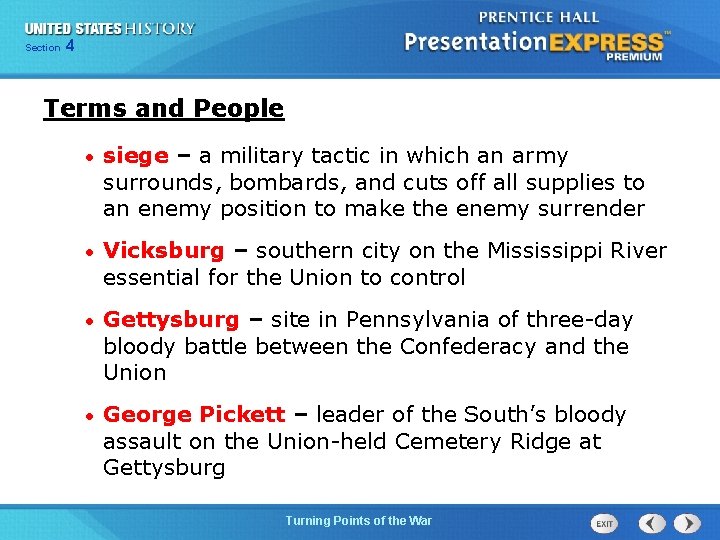 UNITED STATES HISTORY
Section 4

PRENTICE HALL
PresentationEXPRESS™
PREMIUM

Terms and People

• siege – a military tactic in which an army surrounds, bombards, and cuts off all supplies to an enemy position to make the enemy surrender

• Vicksburg – southern city on the Mississippi River essential for the Union to control

• Gettysburg – site in Pennsylvania of three-day bloody battle between the Confederacy and the Union

• George Pickett – leader of the South's bloody assault on the Union-held Cemetery Ridge at Gettysburg

Turning Points of the War

EXIT